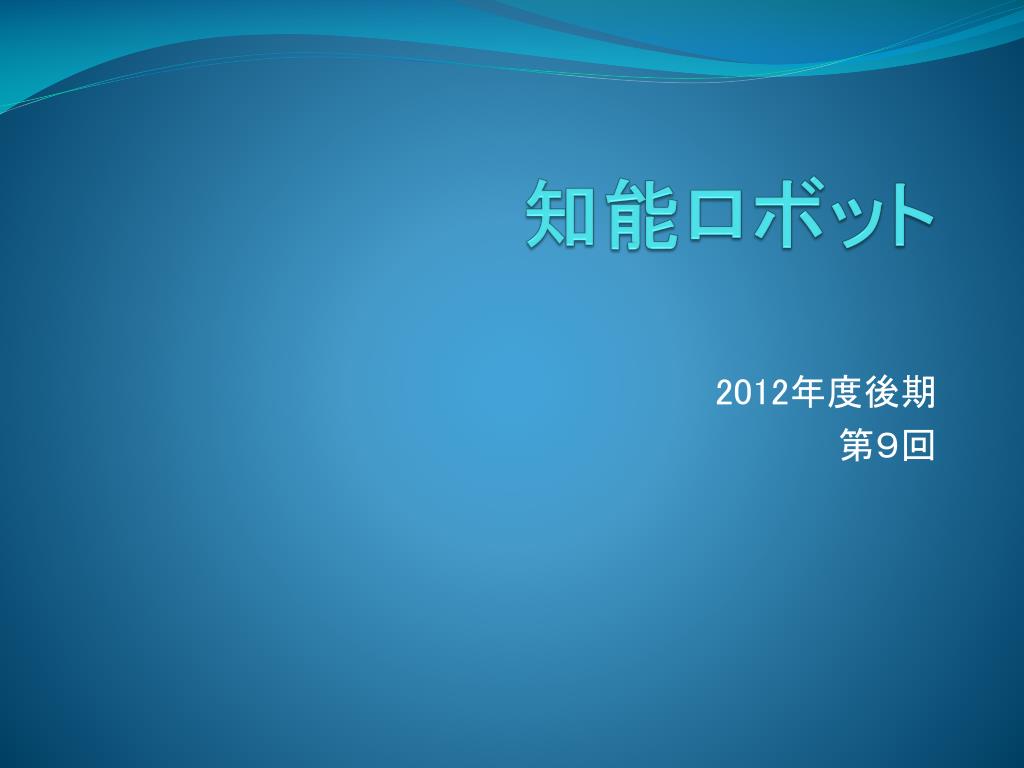 知能ロボット

2012年度後期
第9回